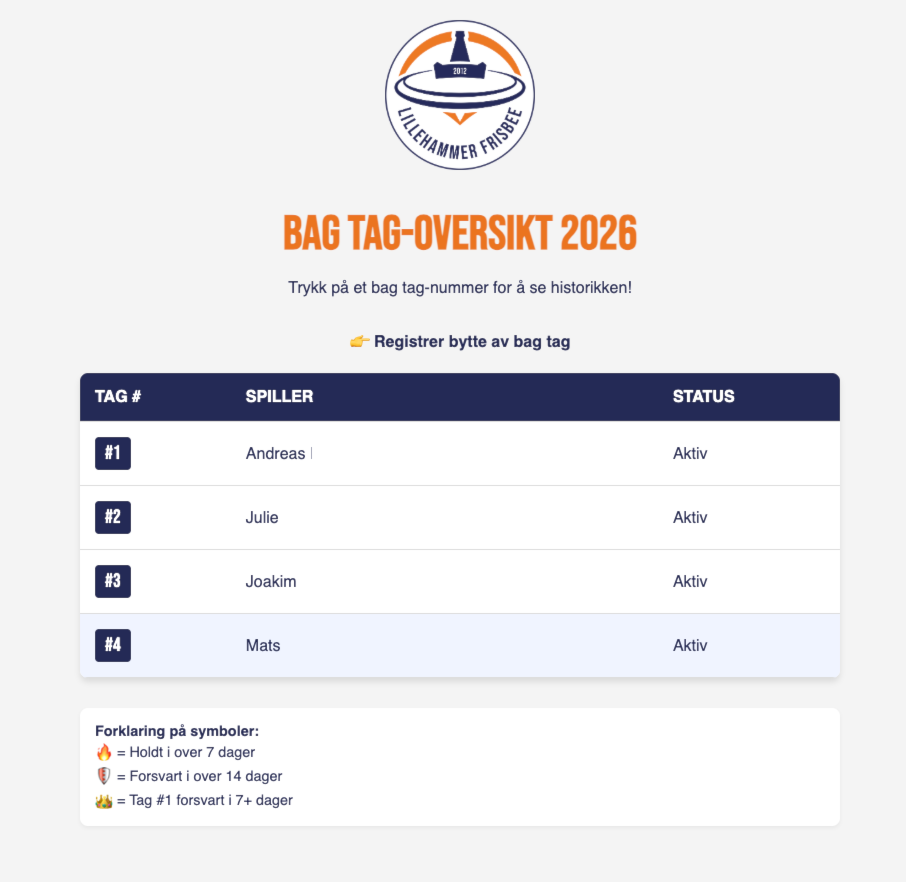 2012
LILLEHAMMER FRISBEE

BAG TAG-OVERSIKT 2026

Trykk på et bag tag-nummer for å se historikken!

👉 Registrer bytte av bag tag

| TAG # | SPILLER | STATUS |
|---|---|---|
| #1 | Andreas | Aktiv |
| #2 | Julie | Aktiv |
| #3 | Joakim | Aktiv |
| #4 | Mats | Aktiv |

Forklaring på symboler:
🔥 = Holdt i over 7 dager
🛡️ = Forsvart i over 14 dager
👑 = Tag #1 forsvart i 7+ dager